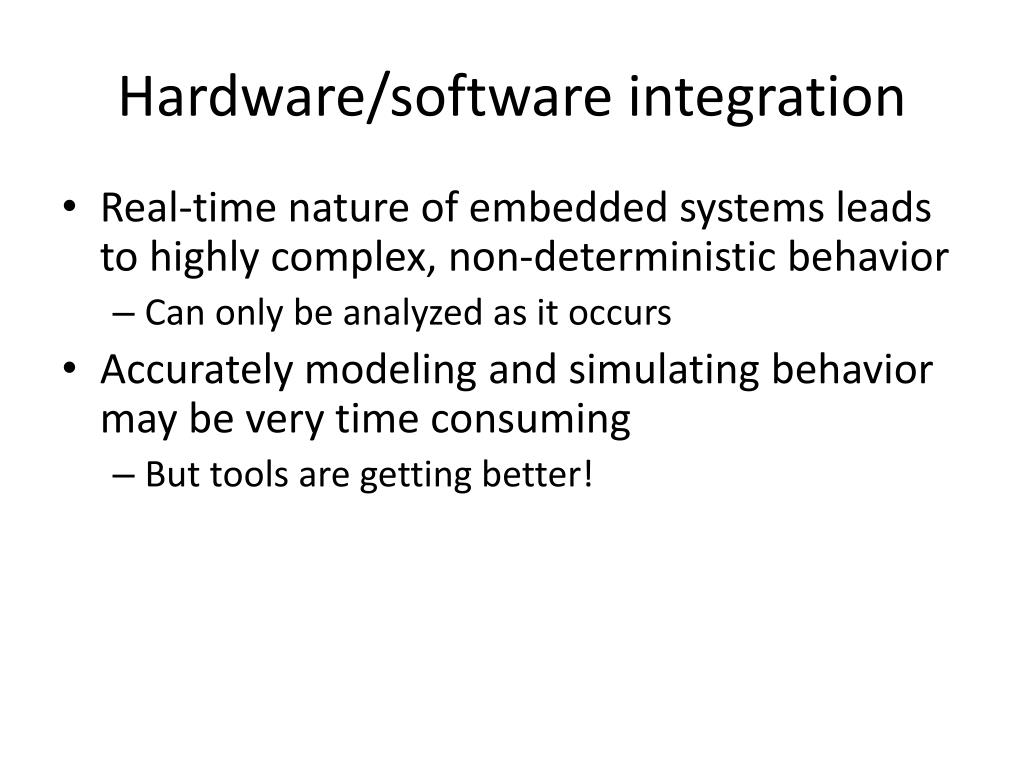 Hardware/software integration

• Real-time nature of embedded systems leads to highly complex, non-deterministic behavior
– Can only be analyzed as it occurs
• Accurately modeling and simulating behavior may be very time consuming
– But tools are getting better!